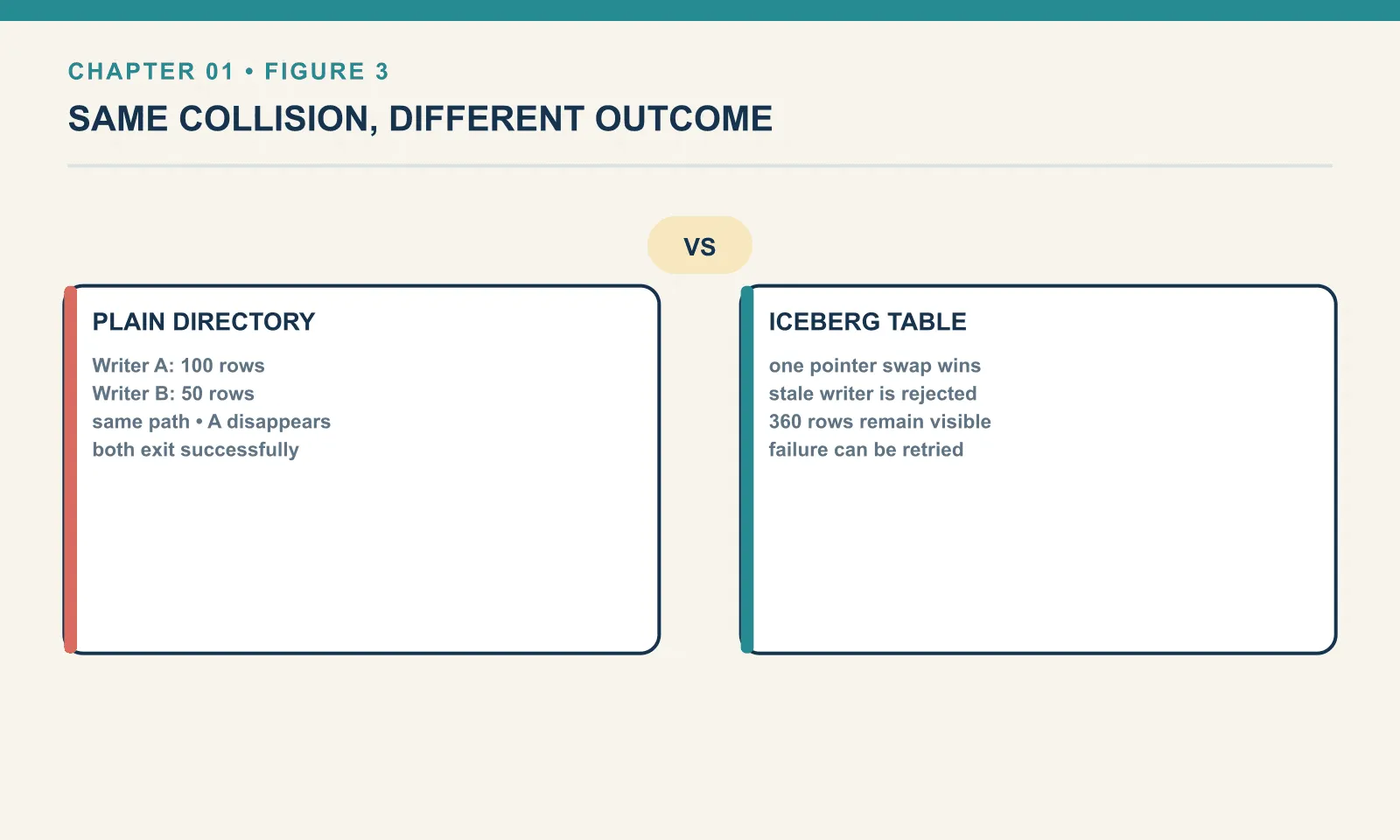 CHAPTER 01 • FIGURE 3

SAME COLLISION, DIFFERENT OUTCOME

VS

PLAIN DIRECTORY

Writer A: 100 rows
Writer B: 50 rows
same path • A disappears
both exit successfully

ICEBERG TABLE

one pointer swap wins
stale writer is rejected
360 rows remain visible
failure can be retried